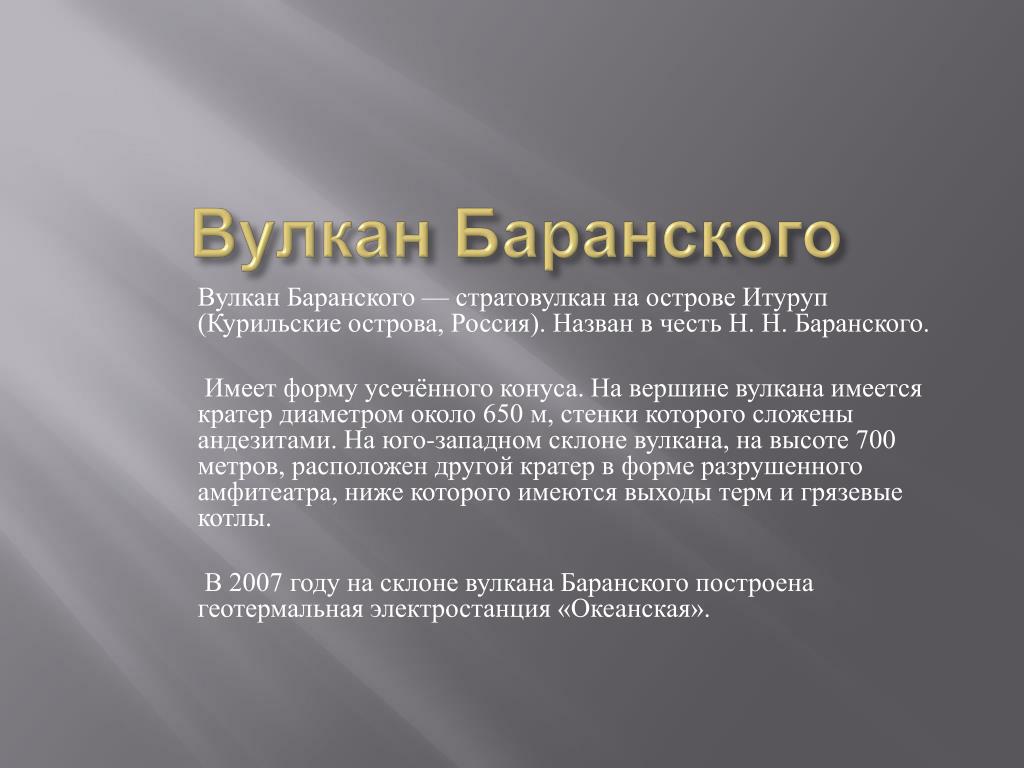 Вулкан Баранского

Вулкан Баранского — стратовулкан на острове Итуруп (Курильские острова, Россия). Назван в честь Н. Н. Баранского.

Имеет форму усечённого конуса. На вершине вулкана имеется кратер диаметром около 650 м, стенки которого сложены андезитами. На юго-западном склоне вулкана, на высоте 700 метров, расположен другой кратер в форме разрушенного амфитеатра, ниже которого имеются выходы терм и грязевые котлы.

В 2007 году на склоне вулкана Баранского построена геотермальная электростанция «Океанская».